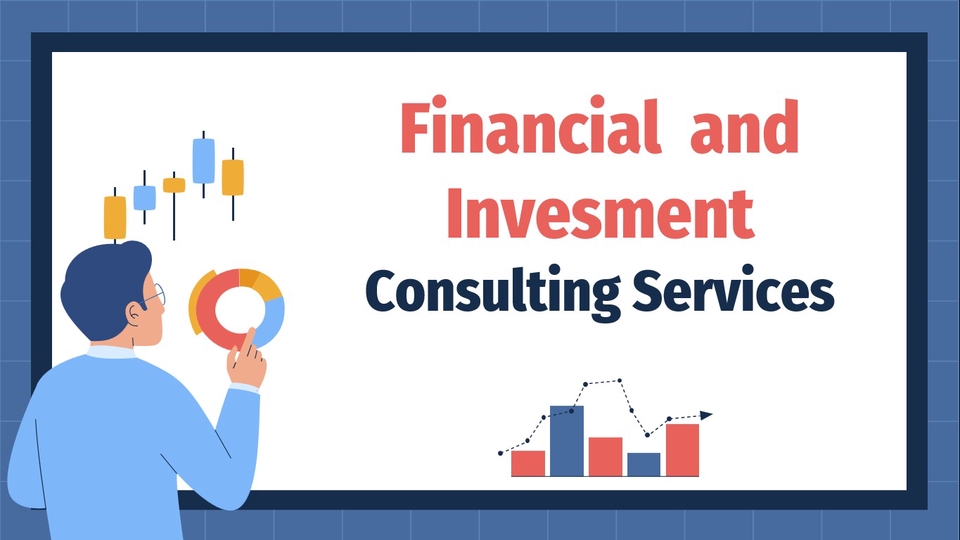 Financial and Invesment Consulting Services